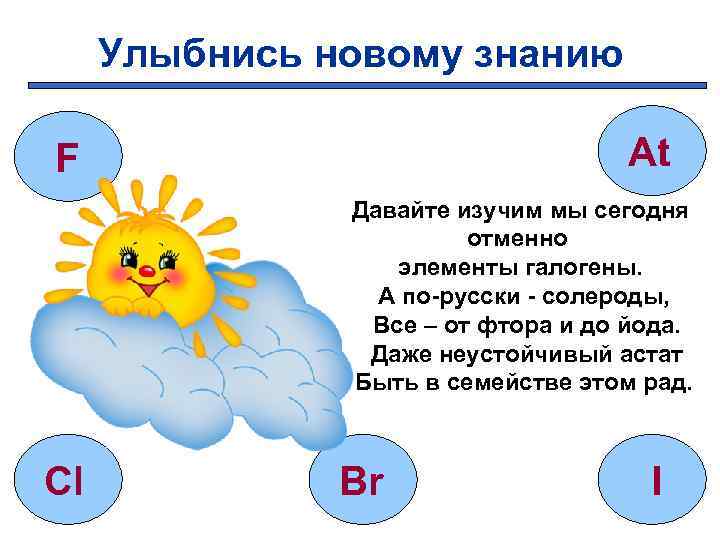 Улыбнись новому знанию

F

At

Давайте изучим мы сегодня
отменно
элементы галогены.
А по-русски - солероды,
Все – от фтора и до йода.
Даже неустойчивый астат
Быть в семействе этом рад.

Cl

Br

I